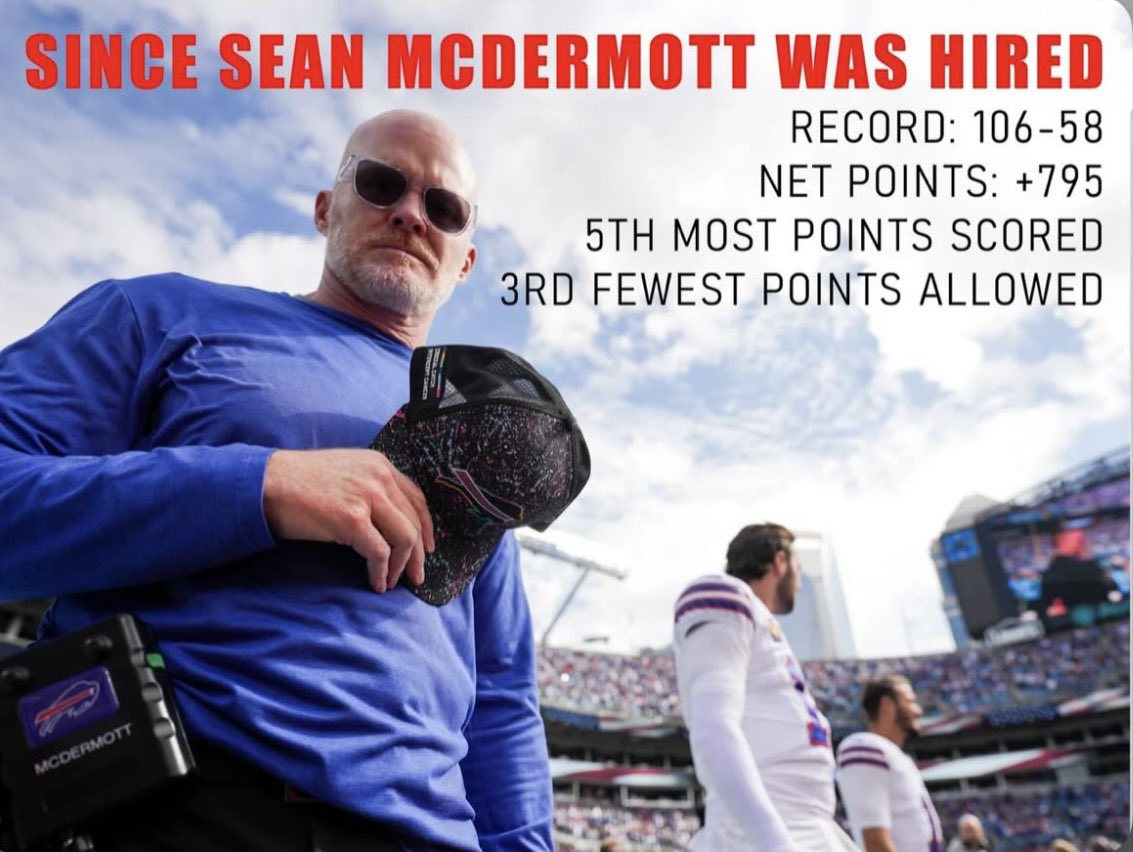 SINCE SEAN MCDERMOTT WAS HIRED
RECORD: 106-58
NET POINTS: +795
5TH MOST POINTS SCORED
3RD FEWEST POINTS ALLOWED

MCDERMOTT